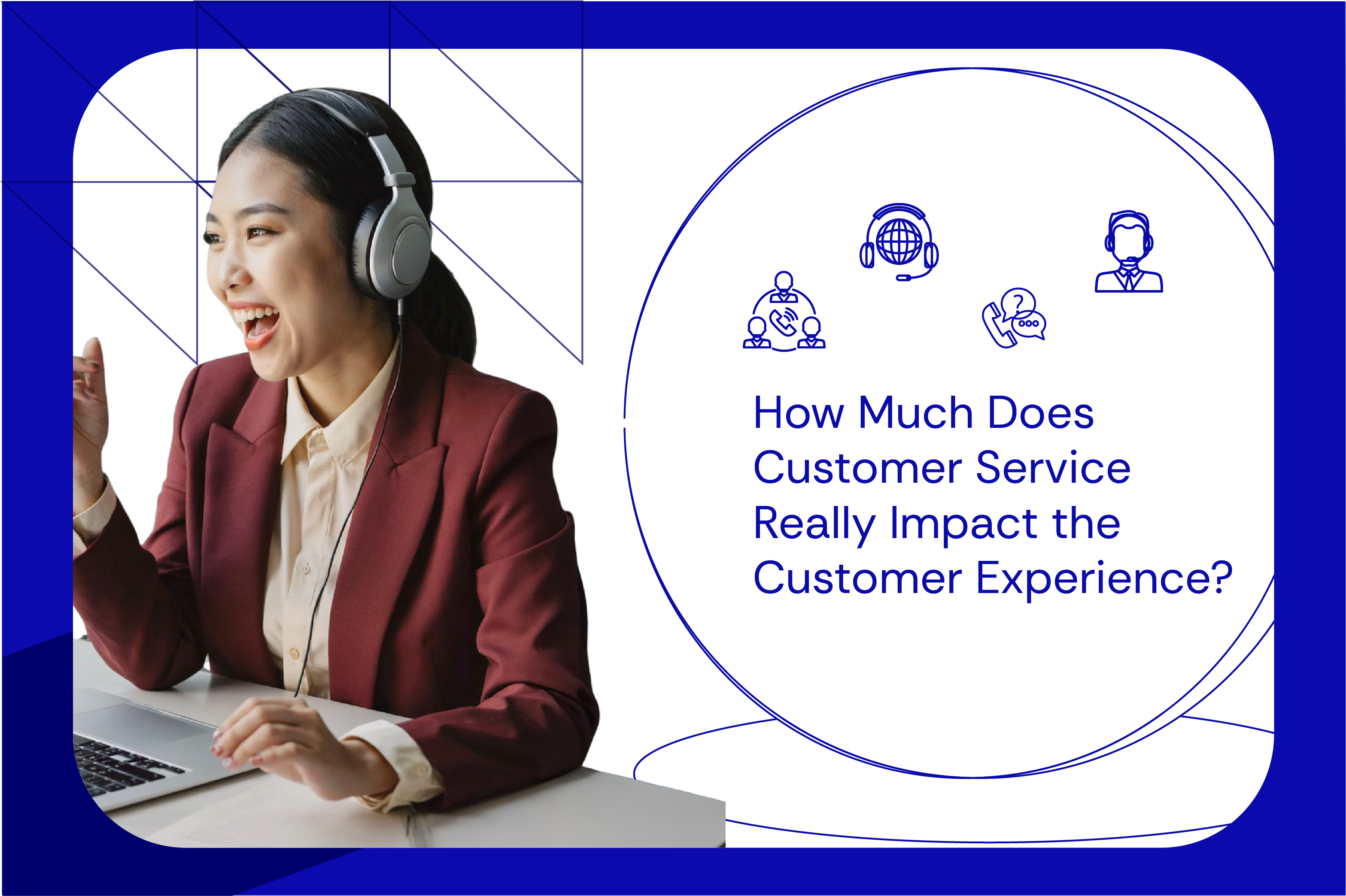 How Much Does Customer Service Really Impact the Customer Experience?